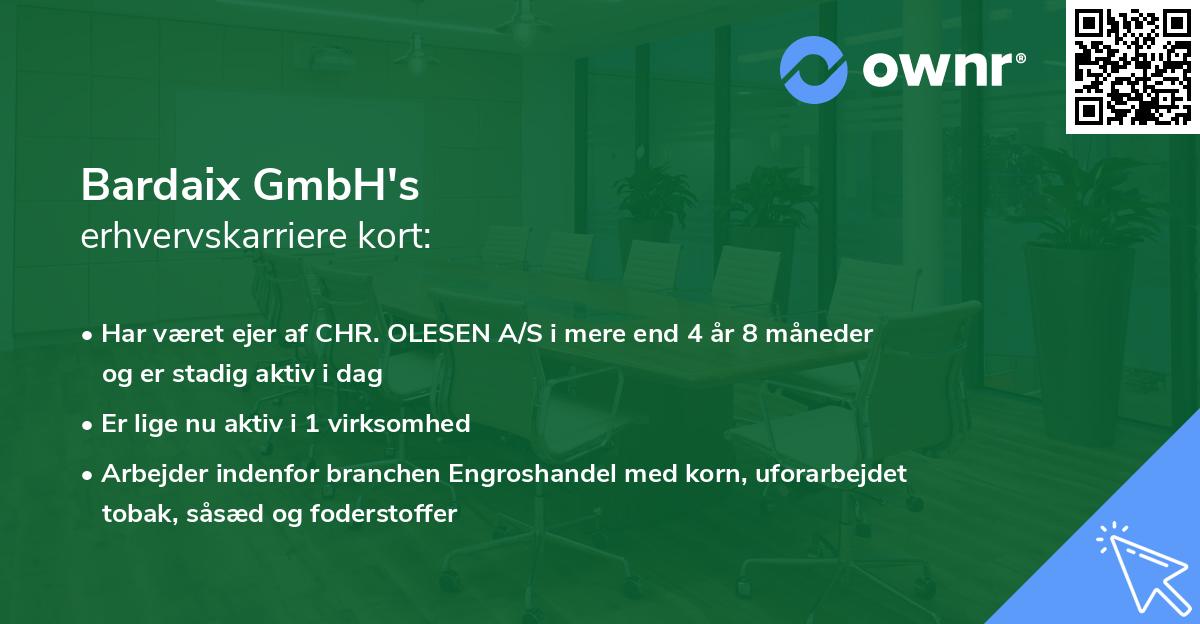 ownr®

Bardaix GmbH's
erhvervskarriere kort:

• Har været ejer af CHR. OLESEN A/S i mere end 4 år 8 måneder og er stadig aktiv i dag
• Er lige nu aktiv i 1 virksomhed
• Arbejder indenfor branchen Engroshandel med korn, uforarbejdet tobak, såsæd og foderstoffer